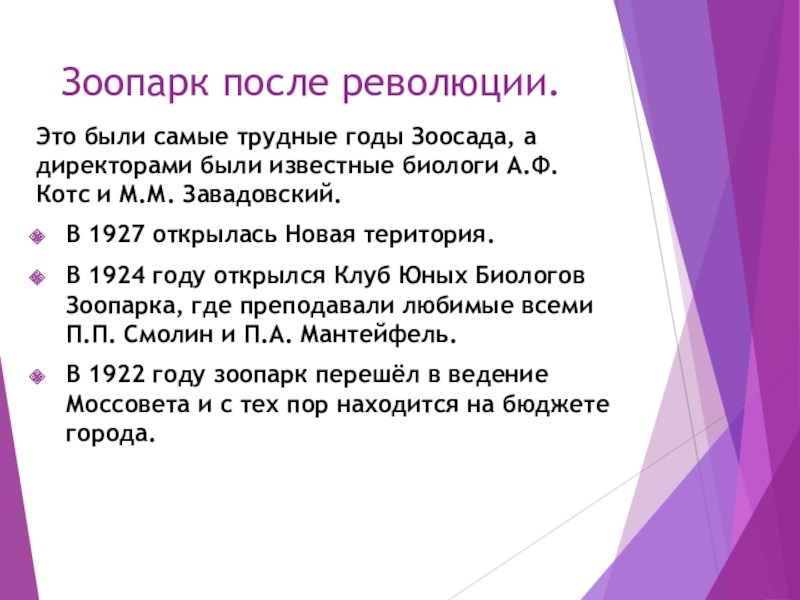 Зоопарк после революции.

Это были самые трудные годы Зоосада, а директорами были известные биологи А.Ф. Котс и М.М. Завадовский.

В 1927 открылась Новая територия.

В 1924 году открылся Клуб Юных Биологов Зоопарка, где преподавали любимые всеми П.П. Смолин и П.А. Мантейфель.

В 1922 году зоопарк перешёл в ведение Моссовета и с тех пор находится на бюджете города.